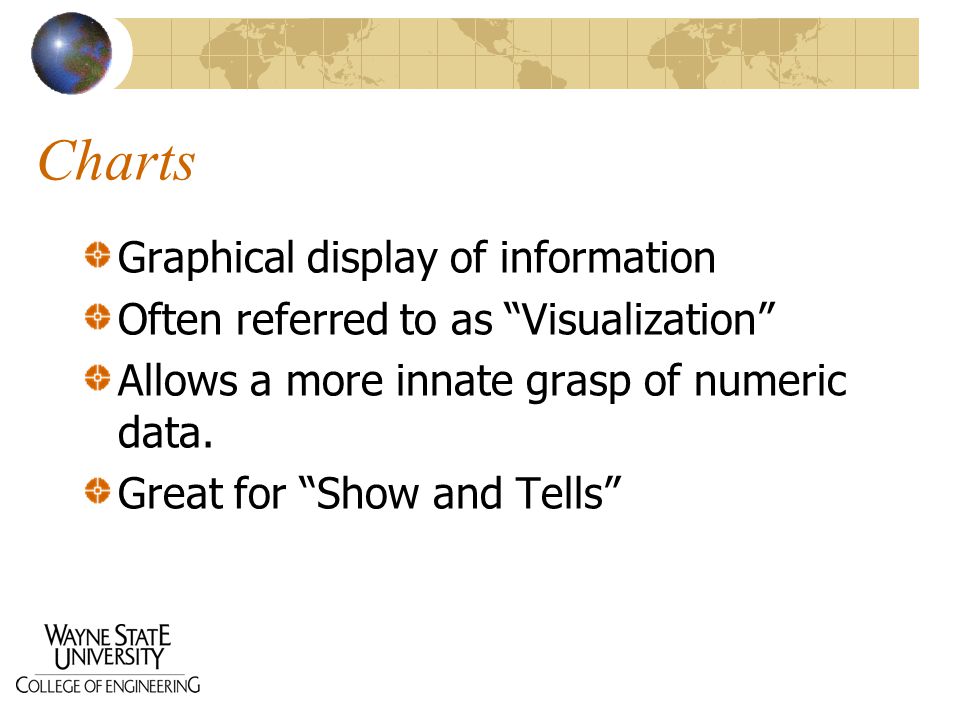 Charts

Graphical display of information

Often referred to as “Visualization”

Allows a more innate grasp of numeric data.

Great for “Show and Tells”

WAYNE STATE UNIVERSITY
COLLEGE OF ENGINEERING